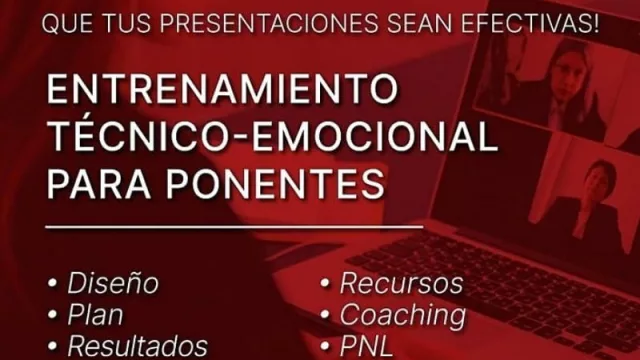 QUE TUS PRESENTACIONES SEAN EFECTIVAS!

ENTRENAMIENTO TÉCNICO-EMOCIONAL PARA PONENTES

• Diseño
• Plan
• Resultados

• Recursos
• Coaching
• PNL